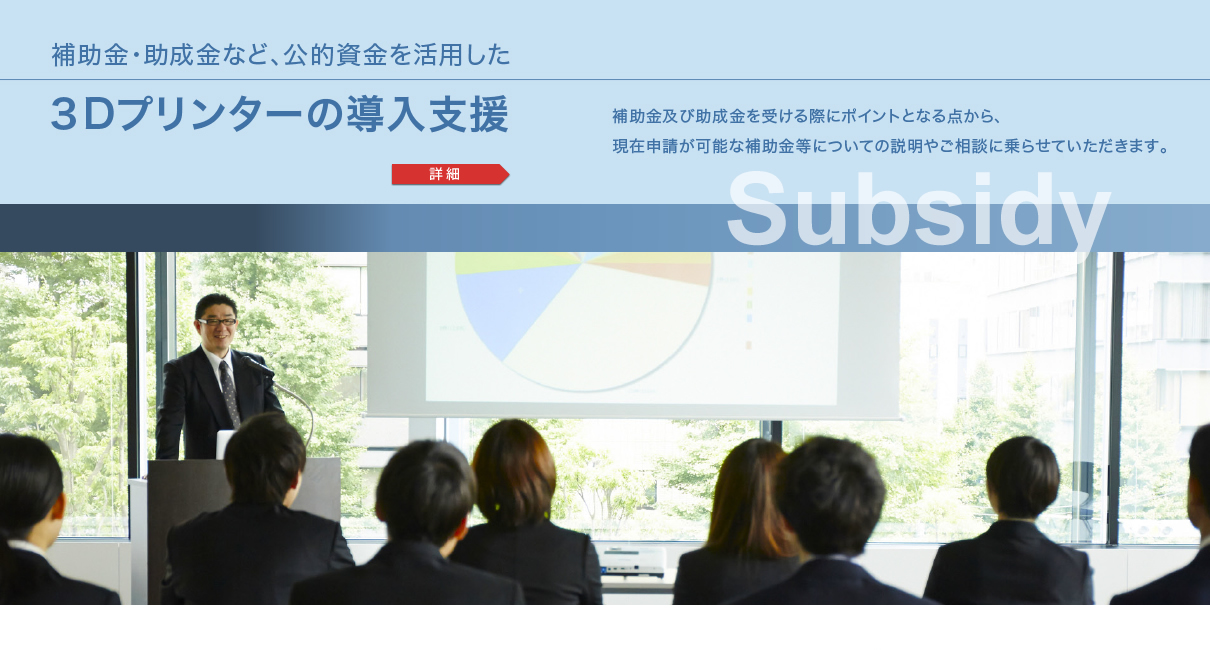 補助金・助成金など、公的資金を活用した

3Dプリンターの導入支援

詳細

補助金及び助成金を受ける際にポイントとなる点から、
現在申請が可能な補助金等についての説明やご相談に乗らせていただきます。

Subsidy